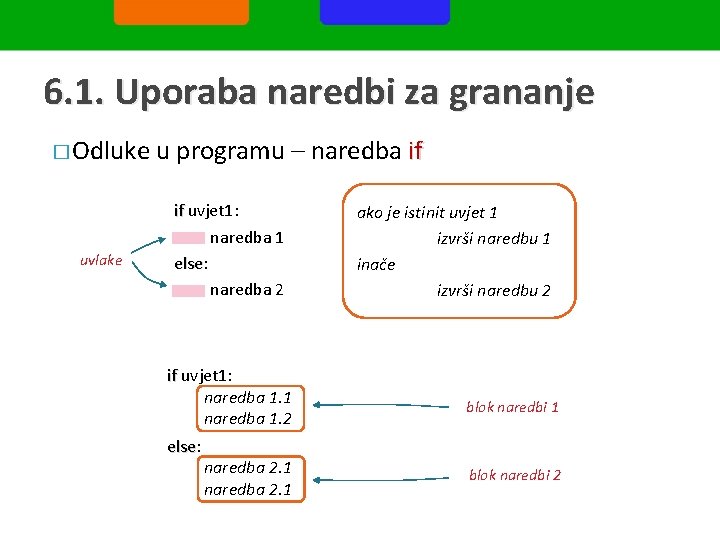 6.1. Uporaba naredbi za grananje

□ Odluke u programu – naredba if

if uvjet1:
naredba 1
else:
naredba 2

uvlake

ako je istinit uvjet 1
izvrši naredbu 1
inače
izvrši naredbu 2

if uvjet1:
naredba 1.1
naredba 1.2
else:
naredba 2.1
naredba 2.1

blok naredbi 1

blok naredbi 2